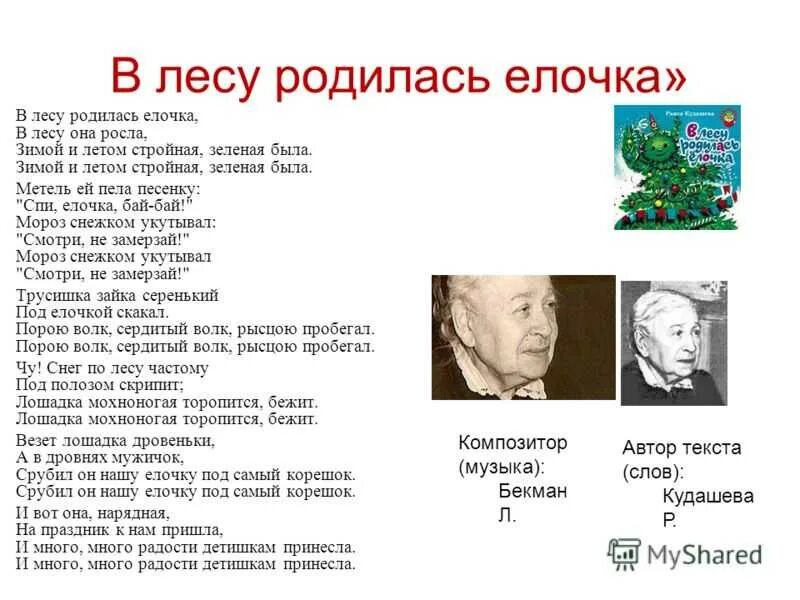 В лесу родилась елочка»

В лесу родилась елочка,
В лесу она росла,
Зимой и летом стройная, зеленая была.
Зимой и летом стройная, зеленая была.

Метель ей пела песенку:
"Спи, елочка, бай-бай!"
Мороз снежком укутывал:
"Смотри, не замерзай!"
Мороз снежком укутывал
"Смотри, не замерзай!"

Трусишка зайка серенький
Под елочкой скакал.
Порою волк, сердитый волк, рысцою пробегал.
Порою волк, сердитый волк, рысцою пробегал.

Чу! Снег по лесу частому
Под полозом скрипит;
Лошадка мохноногая торопится, бежит.
Лошадка мохноногая торопится, бежит.

Везет лошадка дровеньки,
А в дровнях мужичок,
Срубил он нашу елочку под самый корешок.
Срубил он нашу елочку под самый корешок.

И вот она, нарядная,
На праздник к нам пришла,
И много, много радости детишкам принесла.
И много, много радости детишкам принесла.

Раиса Кудашева
В лесу родилась елочка

Композитор (музыка): Бекман Л.

Автор текста (слов): Кудашева Р.

MyShared